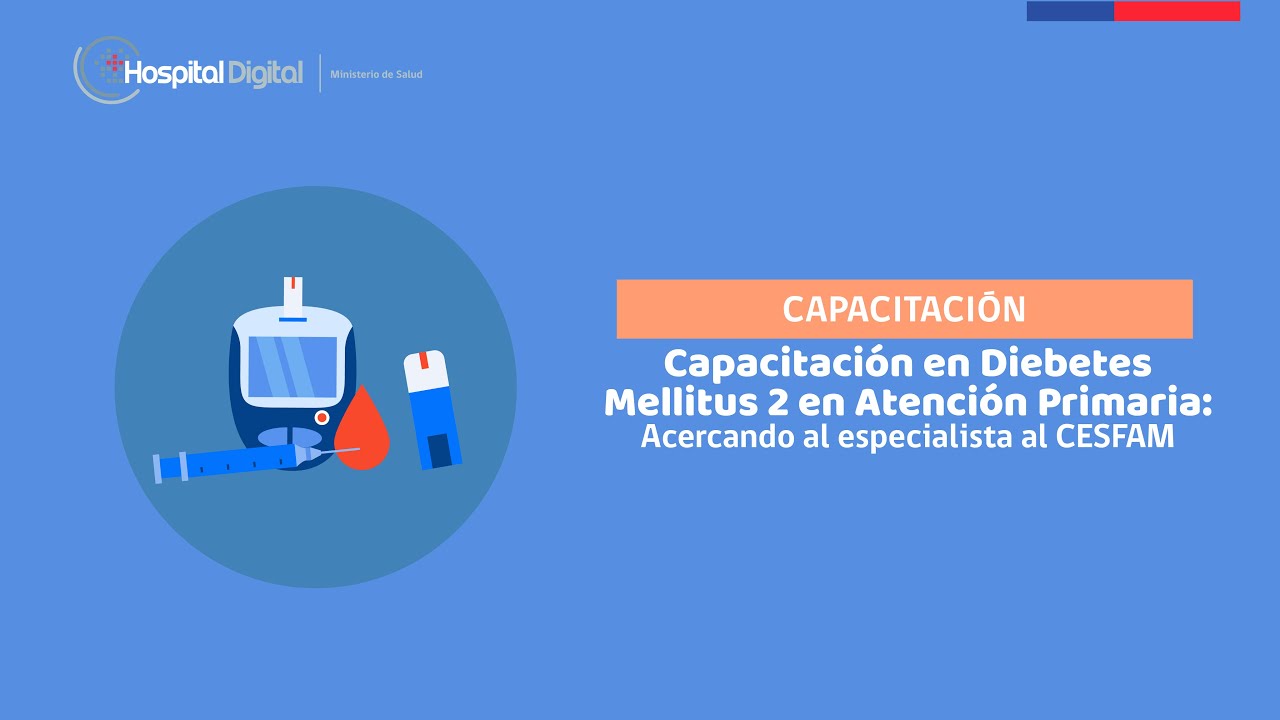 Hospital Digital | Ministerio de Salud

CAPACITACIÓN

Capacitación en Diebetes Mellitus 2 en Atención Primaria:
Acercando al especialista al CESFAM